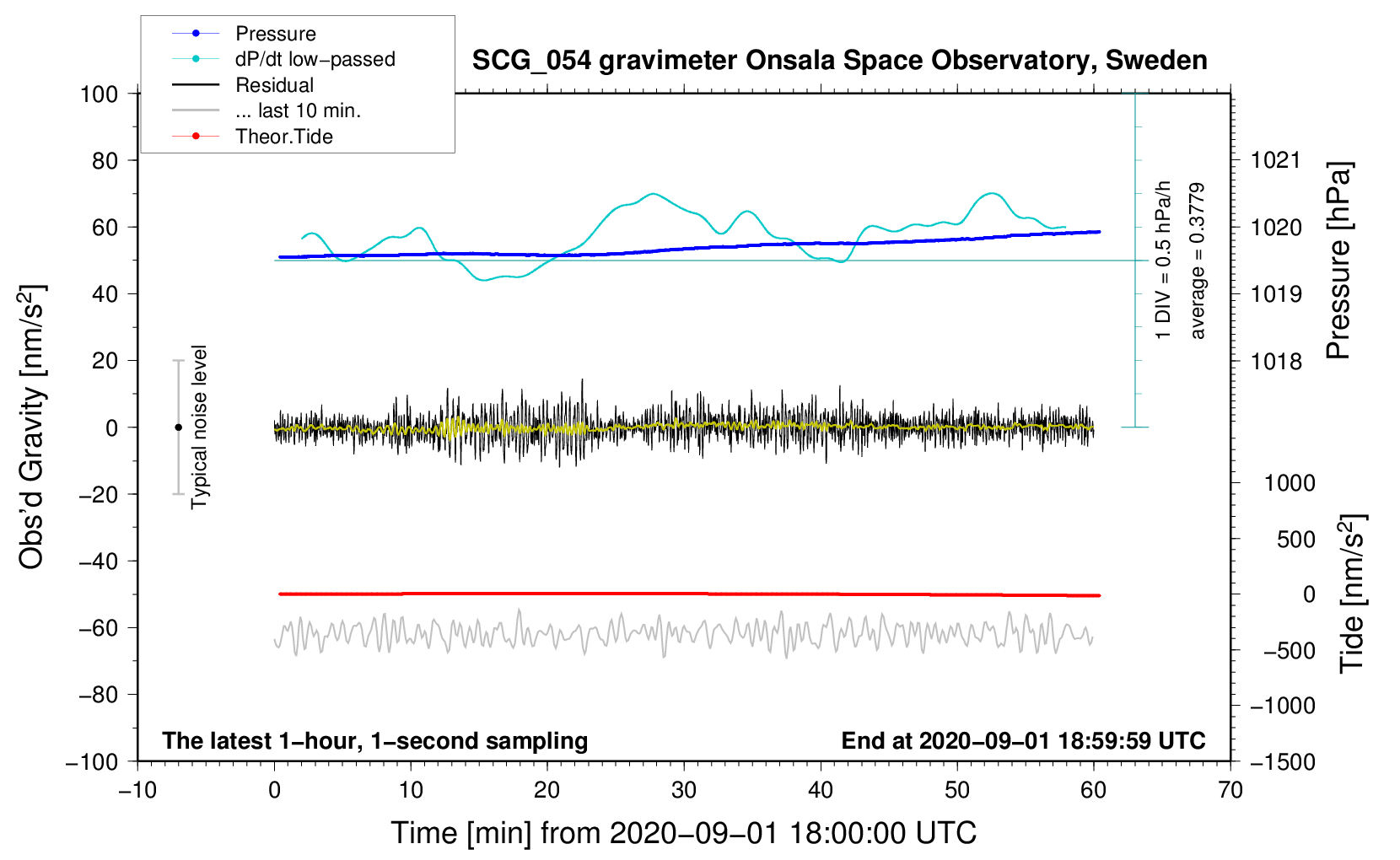 Pressure
dP/dt low−passed
Residual
... last 10 min.
Theor.Tide

SCG_054 gravimeter Onsala Space Observatory, Sweden

100
80
60
40
20
0
−20
−40
−60
−80
−100

Obs'd Gravity [nm/s$^2$]

Typical noise level

1 DIV = 0.5 hPa/h
average = 0.3779

1021
1020
1019
1018

Pressure [hPa]

1000
500
0
−500
−1000
−1500

Tide [nm/s$^2$]

The latest 1−hour, 1−second sampling
End at 2020−09−01 18:59:59 UTC

−10
0
10
20
30
40
50
60
70

Time [min] from 2020−09−01 18:00:00 UTC